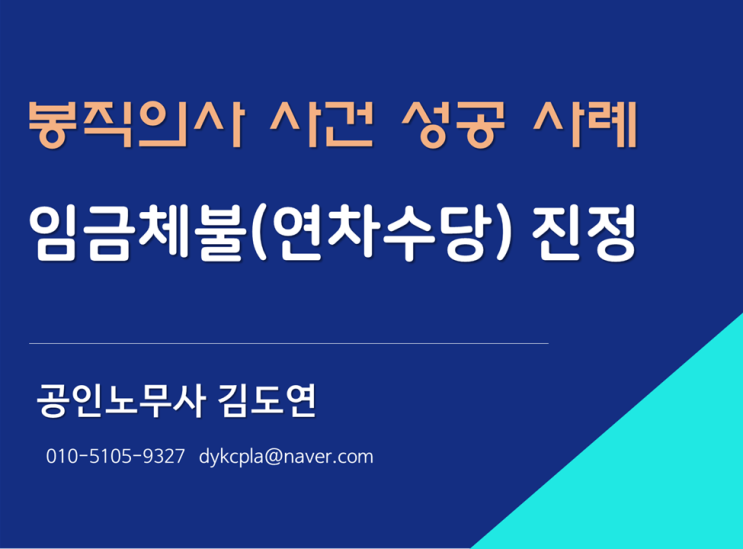 봉직의사 사건 성공 사례

임금체불(연차수당) 진정

공인노무사 김도연

010-5105-9327 dykcpla@naver.com